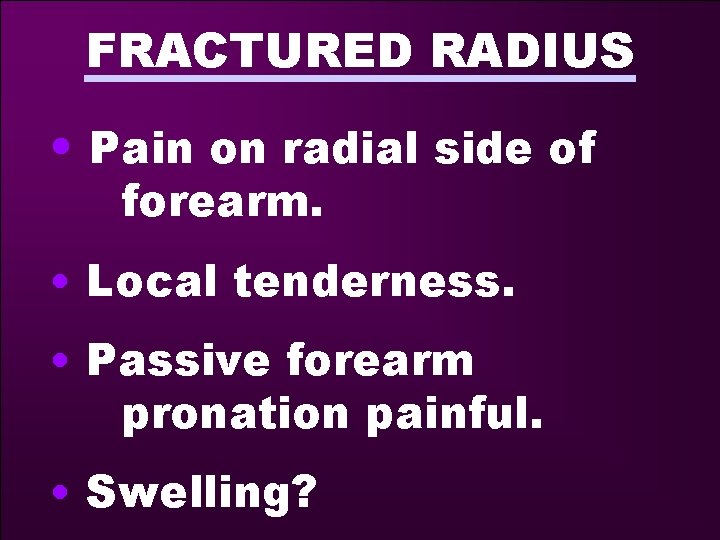 FRACTURED RADIUS

• Pain on radial side of forearm.

• Local tenderness.

• Passive forearm pronation painful.

• Swelling?